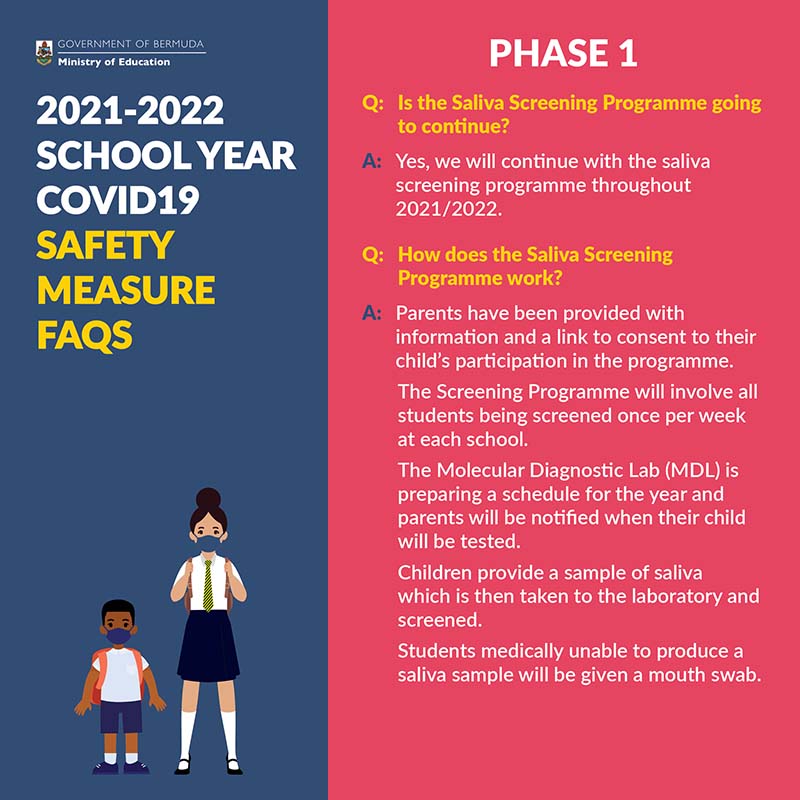 GOVERNMENT OF BERMUDA
Ministry of Education

2021-2022 SCHOOL YEAR COVID19 SAFETY MEASURE FAQS

PHASE 1

Q: Is the Saliva Screening Programme going to continue?

A: Yes, we will continue with the saliva screening programme throughout 2021/2022.

Q: How does the Saliva Screening Programme work?

A: Parents have been provided with information and a link to consent to their child's participation in the programme.

The Screening Programme will involve all students being screened once per week at each school.

The Molecular Diagnostic Lab (MDL) is preparing a schedule for the year and parents will be notified when their child will be tested.

Children provide a sample of saliva which is then taken to the laboratory and screened.

Students medically unable to produce a saliva sample will be given a mouth swab.